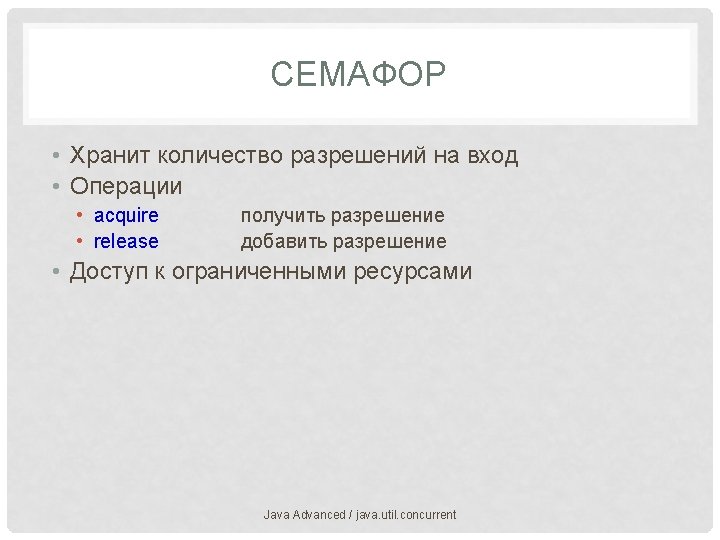 СЕМАФОР

• Хранит количество разрешений на вход
• Операции
  • acquire получить разрешение
  • release добавить разрешение
• Доступ к ограниченными ресурсами

Java Advanced / java.util.concurrent